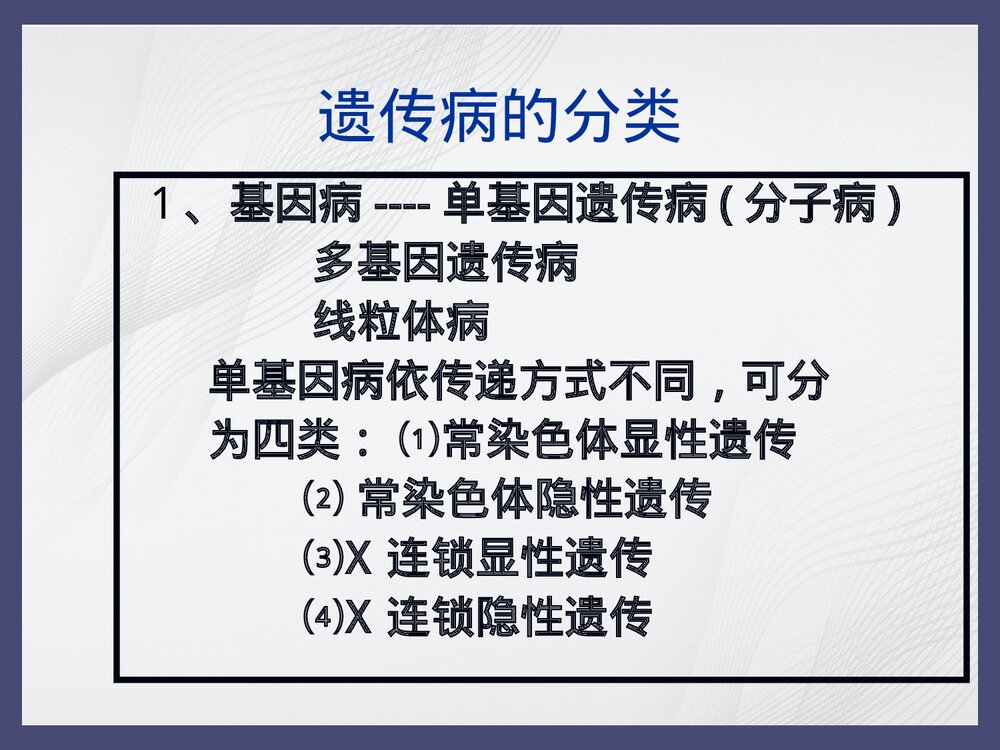 遗传病的分类

1、基因病 ---- 单基因遗传病 ( 分子病 )
多基因遗传病
线粒体病

单基因病依传递方式不同，可分为四类：⑴常染色体显性遗传
⑵ 常染色体隐性遗传
⑶X 连锁显性遗传
⑷X 连锁隐性遗传